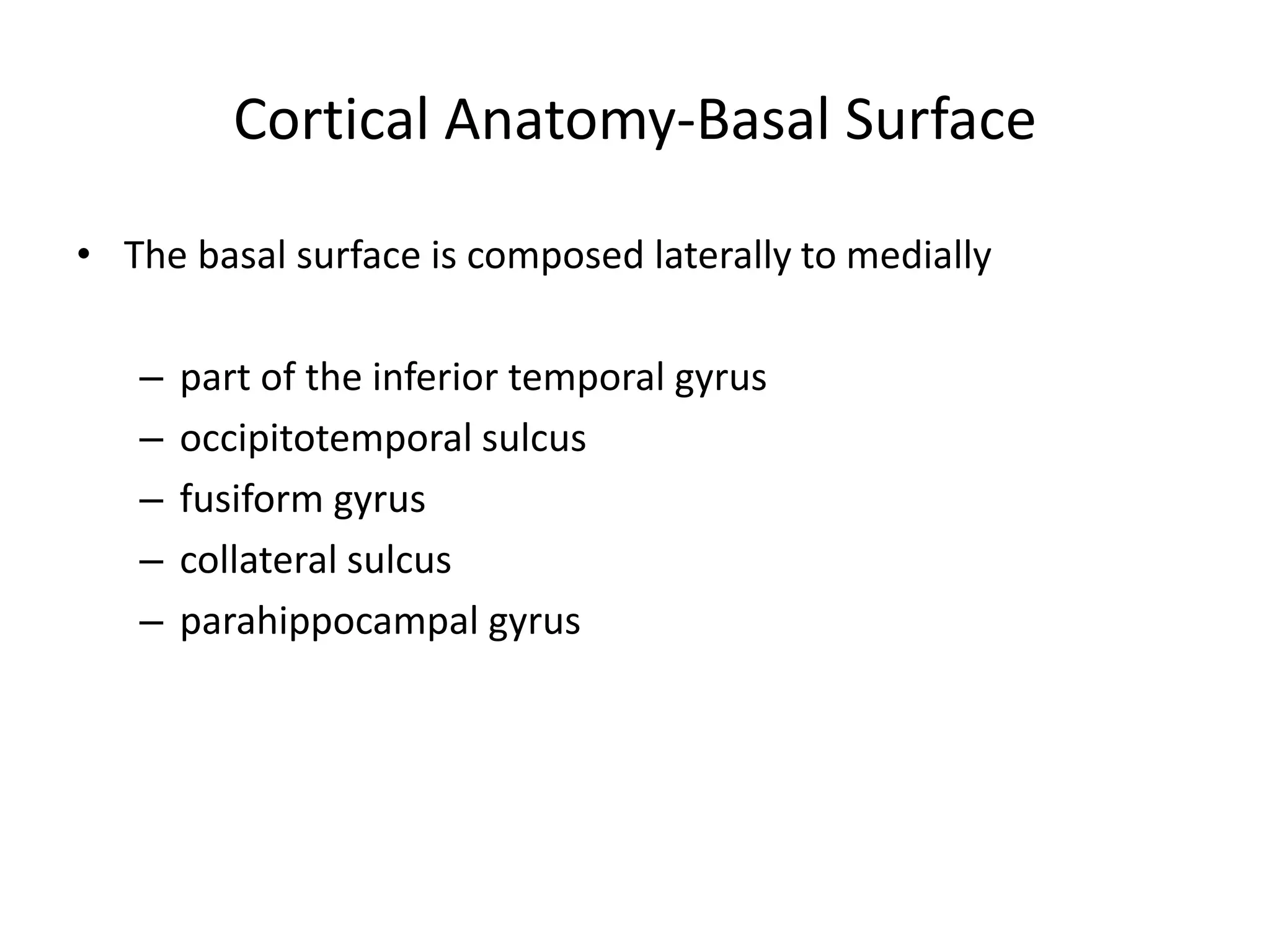 Cortical Anatomy-Basal Surface

• The basal surface is composed laterally to medially

– part of the inferior temporal gyrus
– occipitotemporal sulcus
– fusiform gyrus
– collateral sulcus
– parahippocampal gyrus